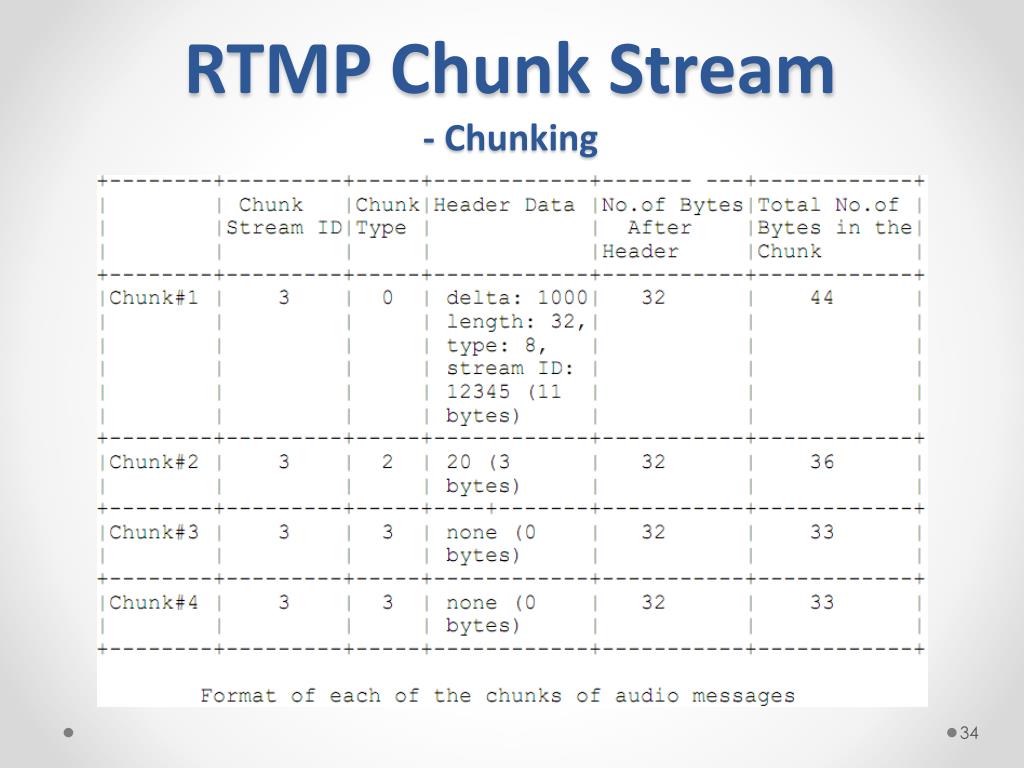 RTMP Chunk Stream

- Chunking

| | Chunk Stream ID | Chunk Type | Header Data | No.of Bytes After Header | Total No.of Bytes in the Chunk |
|---|---|---|---|---|---|
| Chunk#1 | 3 | 0 | delta: 1000 length: 32, type: 8, stream ID: 12345 (11 bytes) | 32 | 44 |
| Chunk#2 | 3 | 2 | 20 (3 bytes) | 32 | 36 |
| Chunk#3 | 3 | 3 | none (0 bytes) | 32 | 33 |
| Chunk#4 | 3 | 3 | none (0 bytes) | 32 | 33 |

Format of each of the chunks of audio messages

34